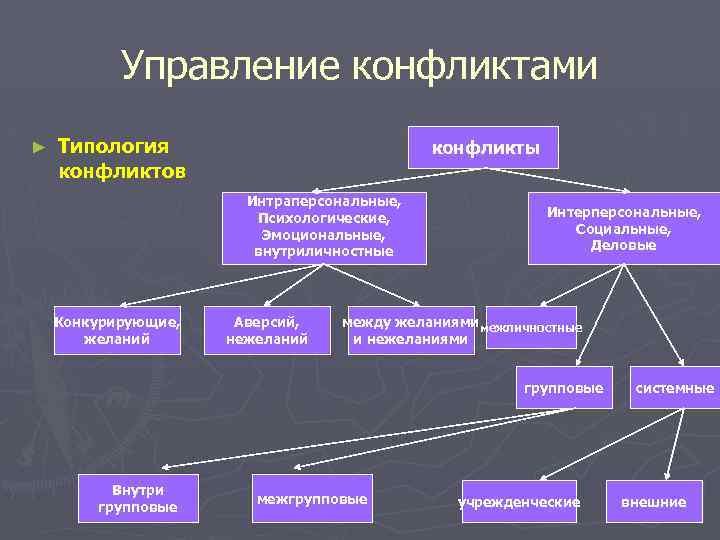 Управление конфликтами

► Типология конфликтов

конфликты

Интраперсональные, Психологические, Эмоциональные, внутриличностные

Интерперсональные, Социальные, Деловые

Конкурирующие, желаний

Аверсий, нежеланий

между желаниями и нежеланиями

межличностные

групповые

системные

Внутри групповые

межгрупповые

учрежденческие

внешние